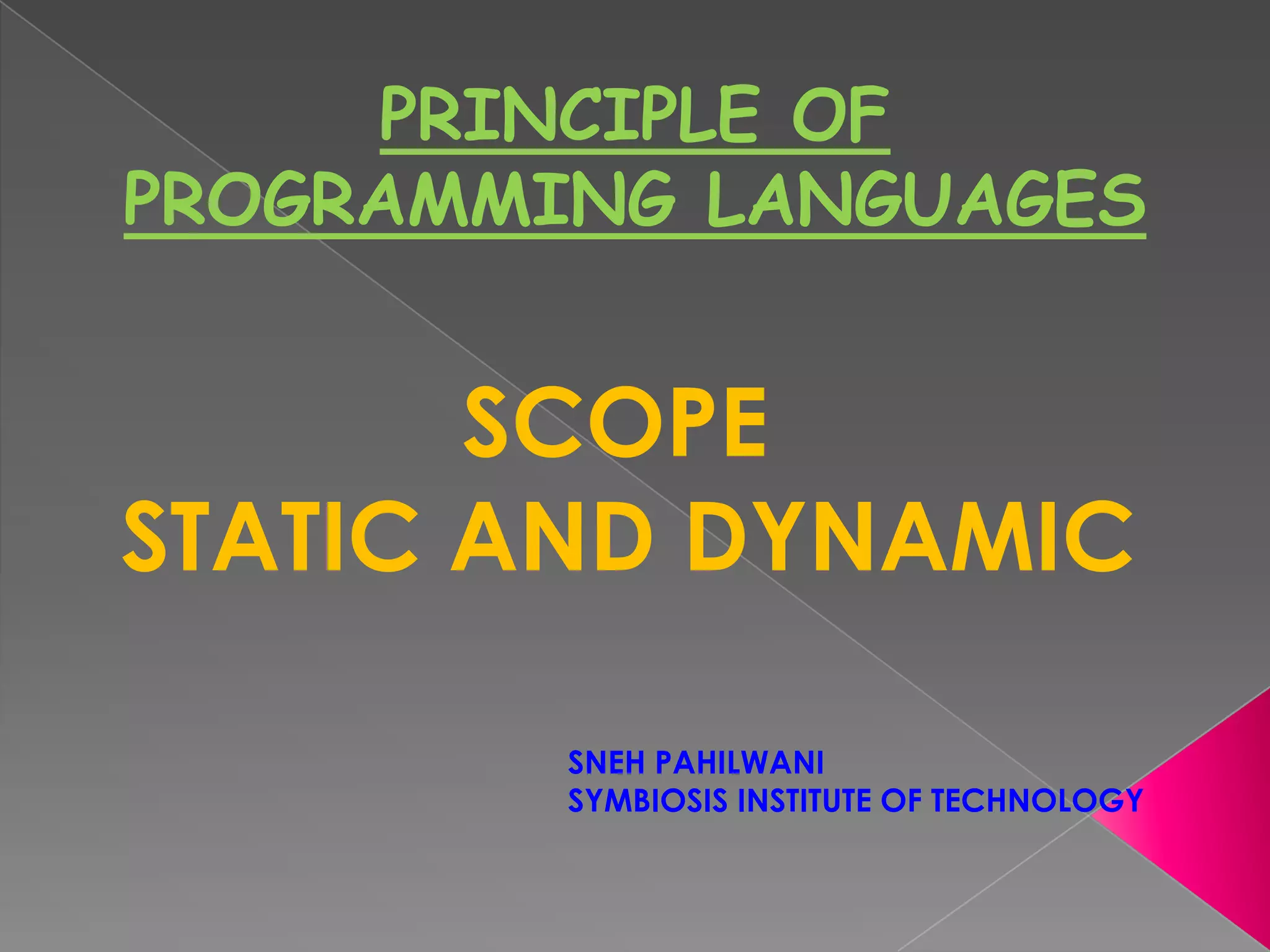 PRINCIPLE OF PROGRAMMING LANGUAGES

SCOPE
STATIC AND DYNAMIC

SNEH PAHILWANI
SYMBIOSIS INSTITUTE OF TECHNOLOGY